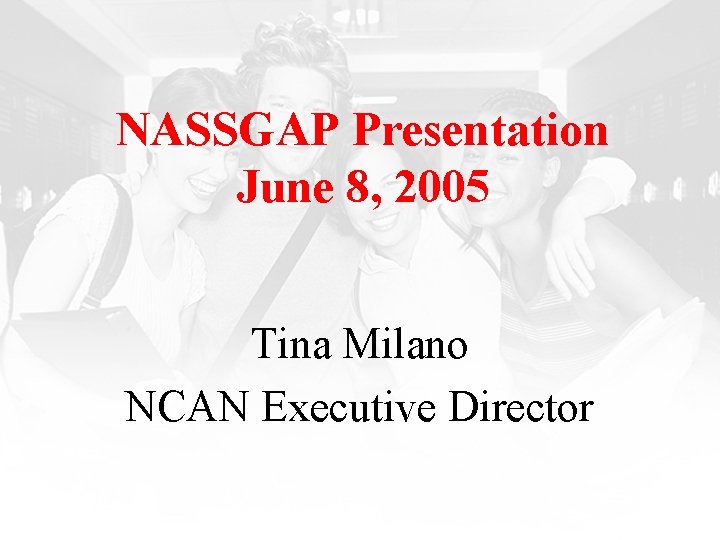 NASSGAP Presentation
June 8, 2005

Tina Milano
NCAN Executive Director